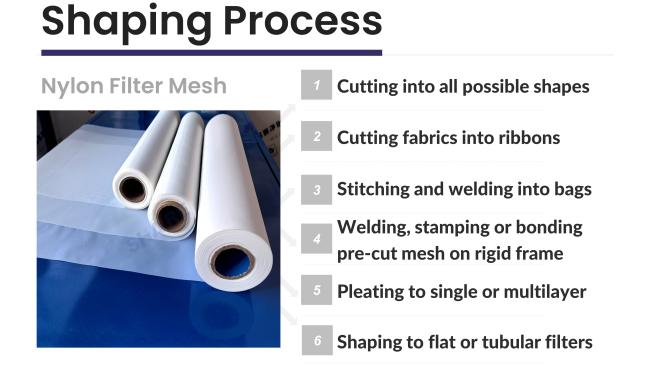 Shaping Process

Nylon Filter Mesh

1 Cutting into all possible shapes

2 Cutting fabrics into ribbons

3 Stitching and welding into bags

4 Welding, stamping or bonding pre-cut mesh on rigid frame

5 Pleating to single or multilayer

6 Shaping to flat or tubular filters